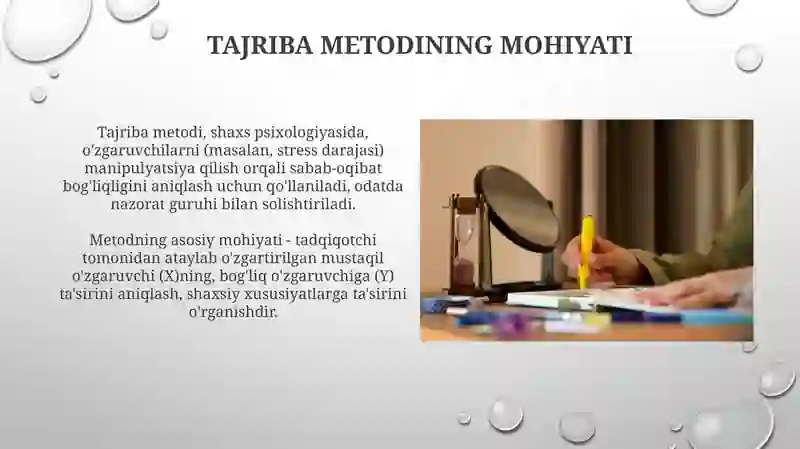 TAJRIBA METODINING MOHIYATI

Tajriba metodi, shaxs psixologiyasida, o'zgaruvchilarni (masalan, stress darajasi) manipulyatsiya qilish orqali sabab-oqibat bog'liqligini aniqlash uchun qo'llaniladi, odatda nazorat guruhi bilan solishtiriladi.

Metodning asosiy mohiyati - tadqiqotchi tomonidan ataylab o'zgartirilgan mustaqil o'zgaruvchi (X)ning, bog'liq o'zgaruvchiga (Y) ta'sirini aniqlash, shaxsiy xususiyatlarga ta'sirini o'rganishdir.